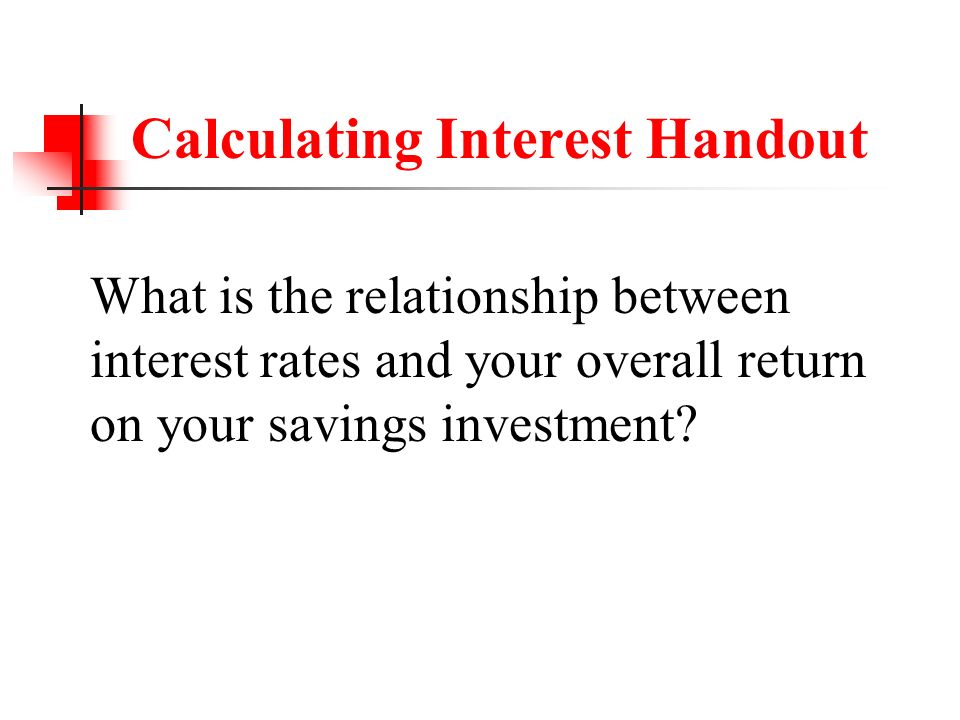 Calculating Interest Handout

What is the relationship between interest rates and your overall return on your savings investment?